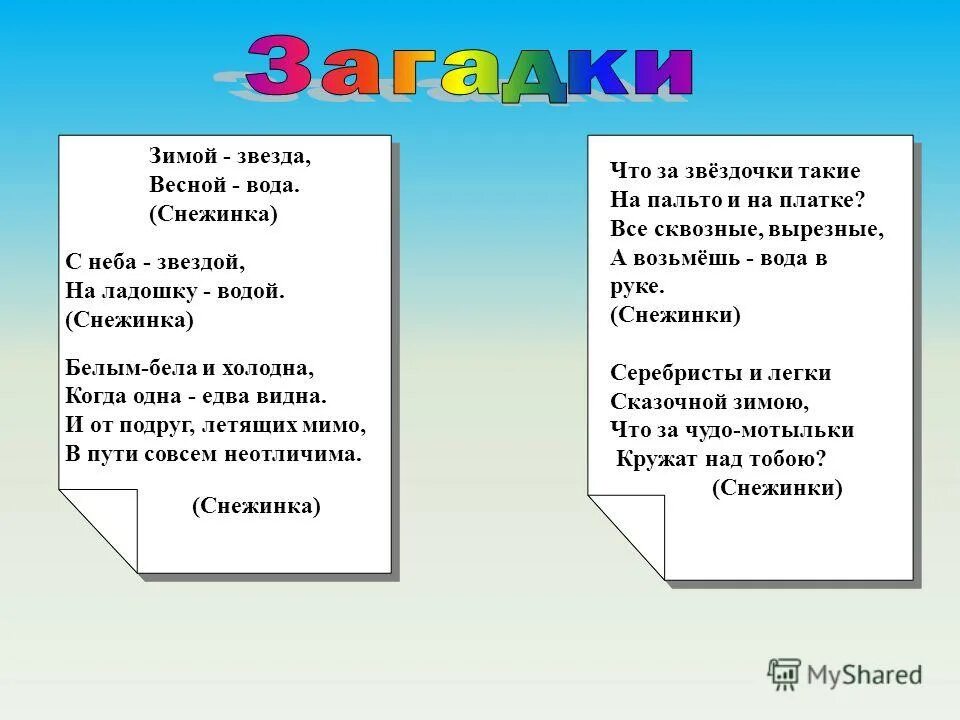 Загадки

Зимой - звезда,
Весной - вода.
(Снежинка)

С неба - звездой,
На ладошку - водой.
(Снежинка)

Белым-бела и холодна,
Когда одна - едва видна.
И от подруг, летящих мимо,
В пути совсем неотличима.

(Снежинка)

Что за звёздочки такие
На пальто и на платке?
Все сквозные, вырезные,
А возьмёшь - вода в руке.
(Снежинки)

Серебристы и легки
Сказочной зимою,
Что за чудо-мотыльки
Кружат над тобою?
(Снежинки)

MyShared